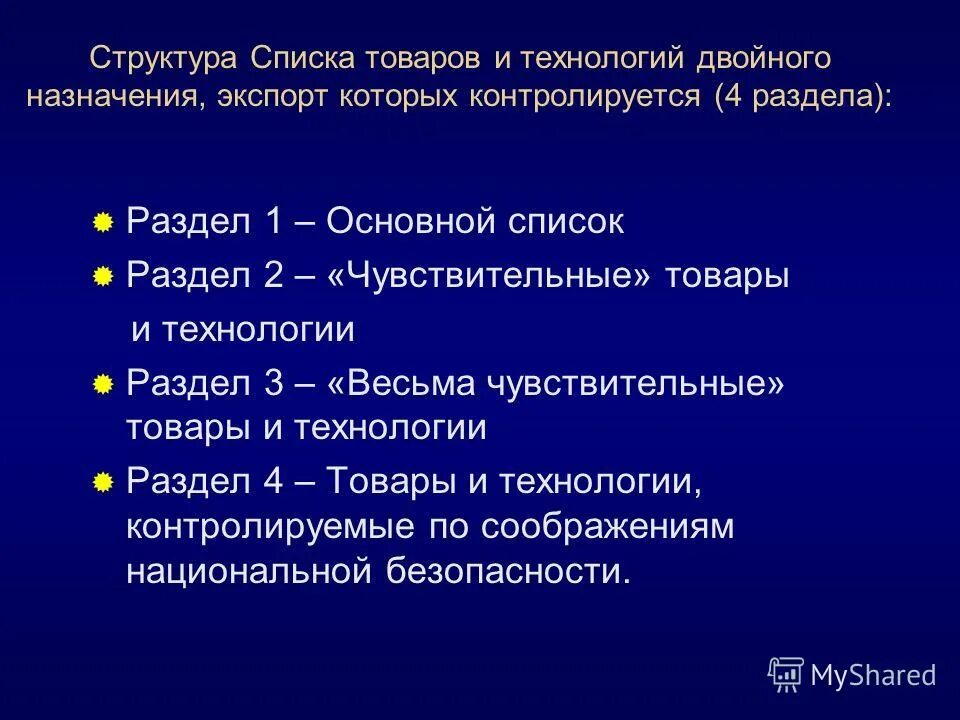 Структура Списка товаров и технологий двойного назначения, экспорт которых контролируется (4 раздела):

Раздел 1 – Основной список

Раздел 2 – «Чувствительные» товары и технологии

Раздел 3 – «Весьма чувствительные» товары и технологии

Раздел 4 – Товары и технологии, контролируемые по соображениям национальной безопасности.

MyShared